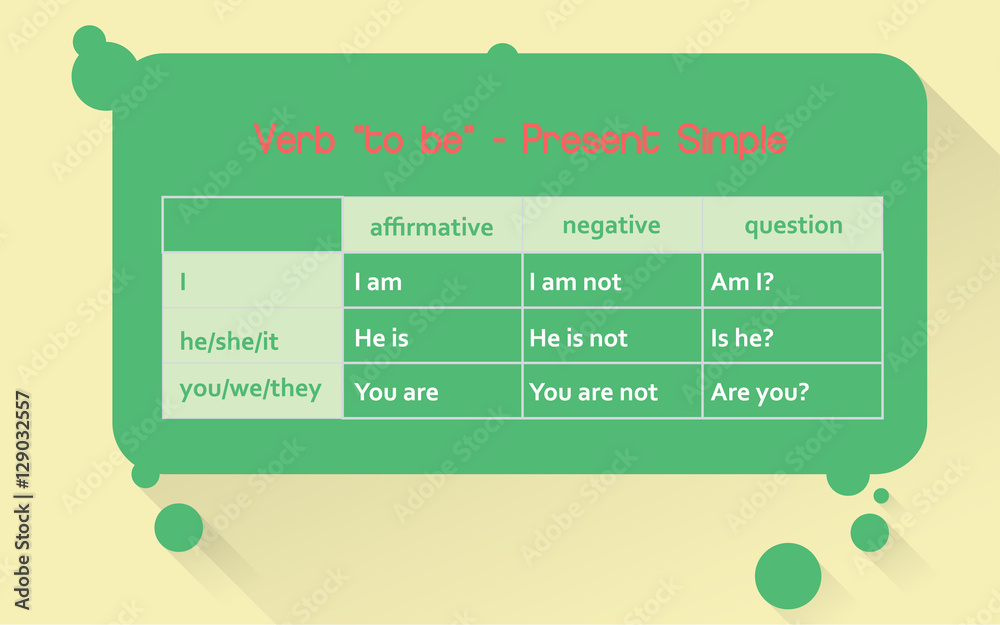 Verb "to be" - Present Simple

|  | affirmative | negative | question |
|---|---|---|---|
| I | I am | I am not | Am I? |
| he/she/it | He is | He is not | Is he? |
| you/we/they | You are | You are not | Are you? |

Adobe Stock | #129032557